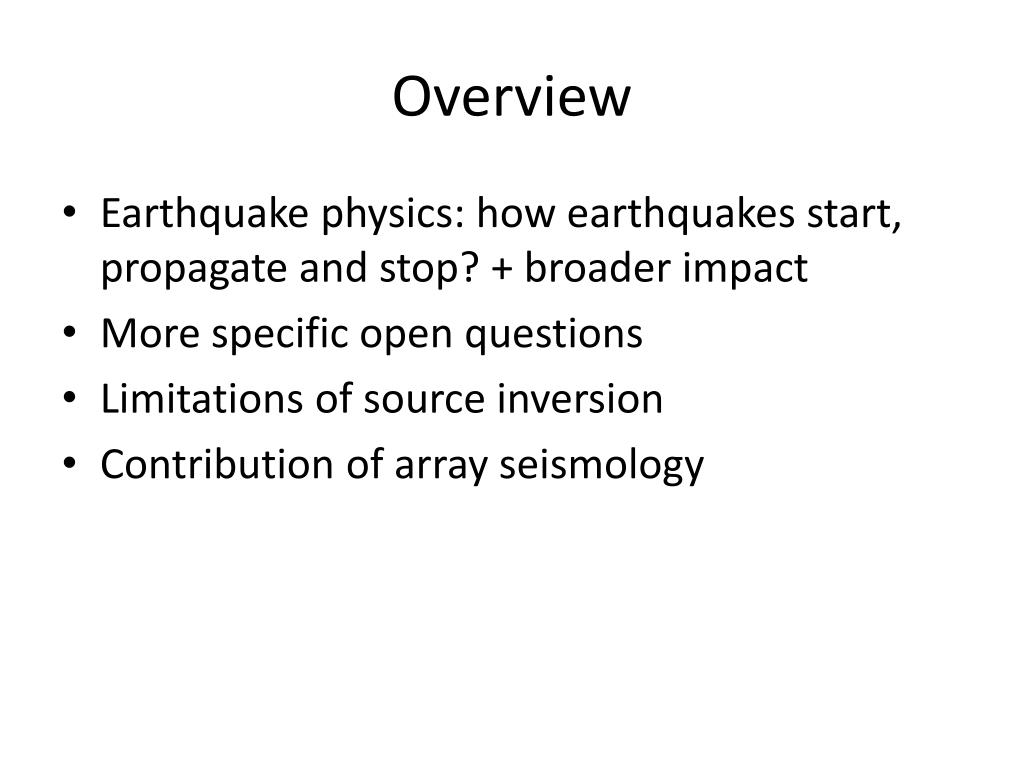 Overview

• Earthquake physics: how earthquakes start, propagate and stop? + broader impact
• More specific open questions
• Limitations of source inversion
• Contribution of array seismology